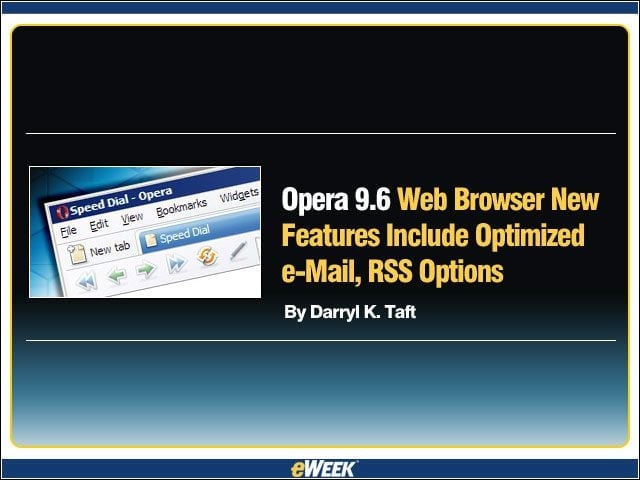 Speed Dial - Opera

File Edit View Bookmarks Widgets

New tab Speed Dial

Opera 9.6 Web Browser New Features Include Optimized e-Mail, RSS Options

By Darryl K. Taft

eWEEK